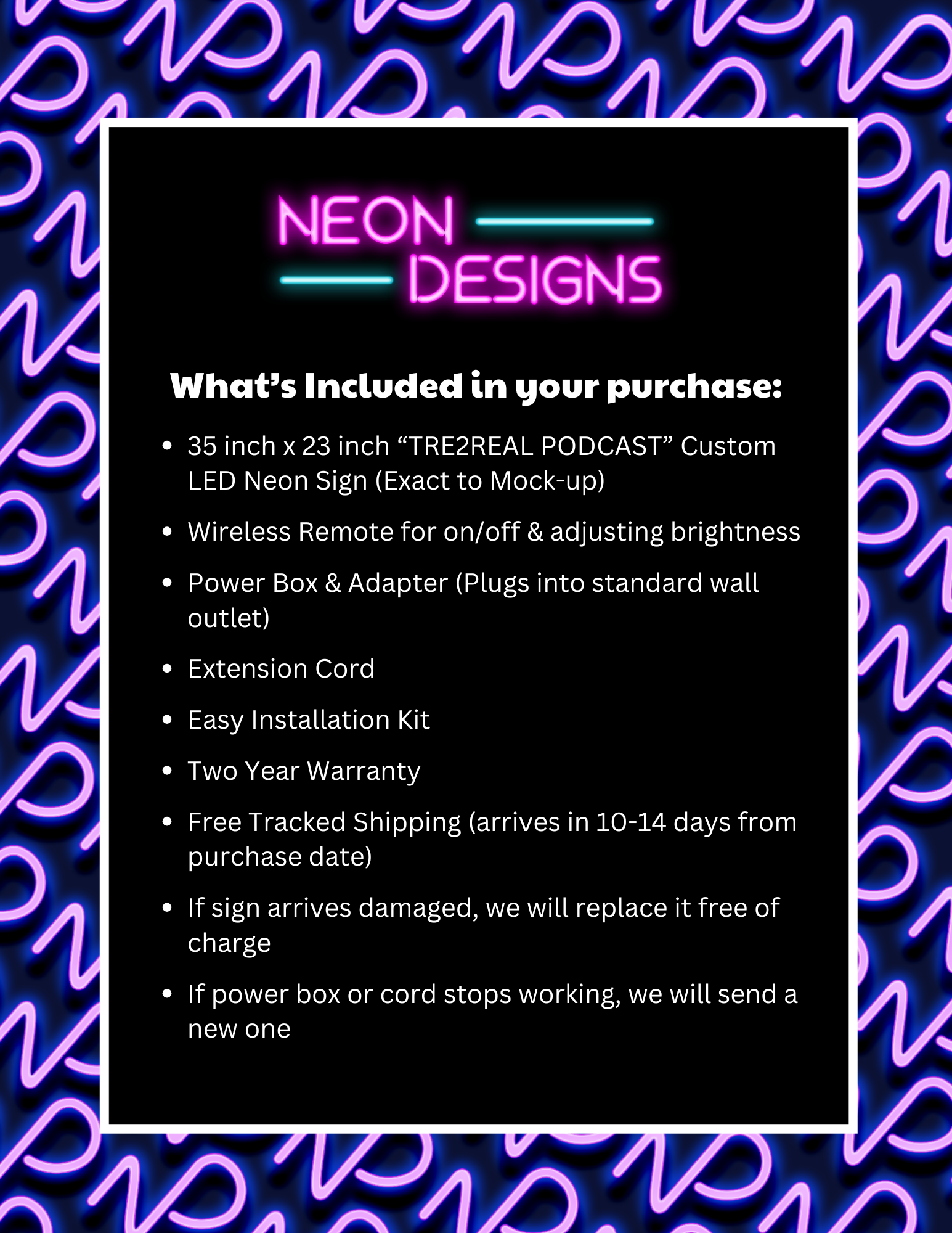 NEON
DESIGNS

What's Included in your purchase:

- 35 inch x 23 inch "TRE2REAL PODCAST" Custom LED Neon Sign (Exact to Mock-up)
- Wireless Remote for on/off & adjusting brightness
- Power Box & Adapter (Plugs into standard wall outlet)
- Extension Cord
- Easy Installation Kit
- Two Year Warranty
- Free Tracked Shipping (arrives in 10-14 days from purchase date)
- If sign arrives damaged, we will replace it free of charge
- If power box or cord stops working, we will send a new one